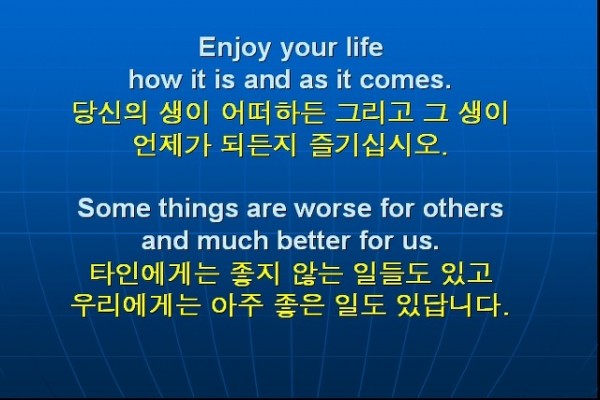 Enjoy your life
how it is and as it comes.
당신의 생이 어떠하든 그리고 그 생이
언제가 되든지 즐기십시오.

Some things are worse for others
and much better for us.
타인에게는 좋지 않는 일들도 있고
우리에게는 아주 좋은 일도 있답니다.